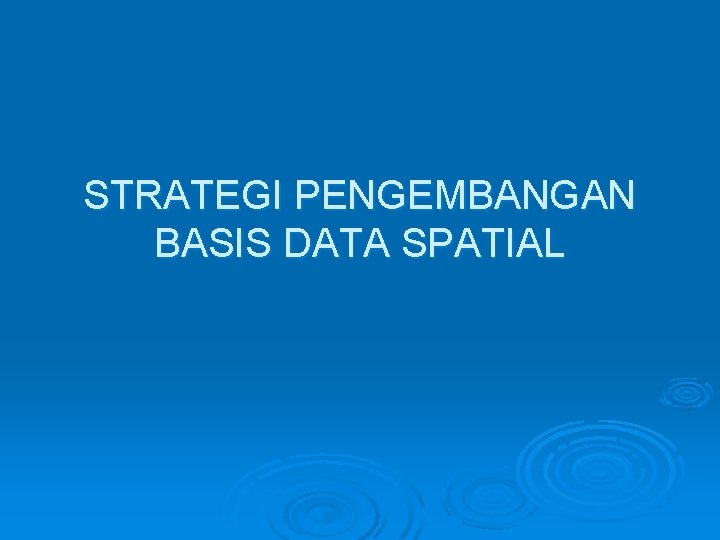 STRATEGI PENGEMBANGAN BASIS DATA SPATIAL